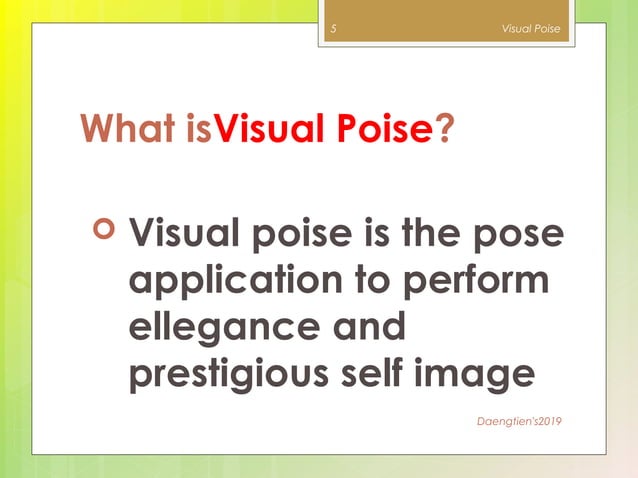 5 Visual Poise

What isVisual Poise?

Visual poise is the pose application to perform ellegance and prestigious self image

Daengtien's2019